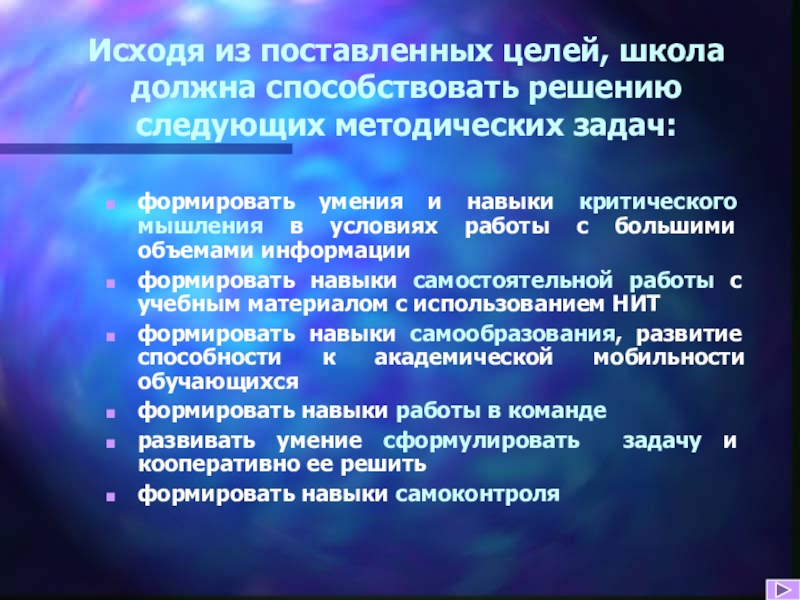 Исходя из поставленных целей, школа должна способствовать решению следующих методических задач:

- формировать умения и навыки критического мышления в условиях работы с большими объемами информации
- формировать навыки самостоятельной работы с учебным материалом с использованием НИТ
- формировать навыки самообразования, развитие способности к академической мобильности обучающихся
- формировать навыки работы в команде
- развивать умение сформулировать задачу и кооперативно ее решить
- формировать навыки самоконтроля